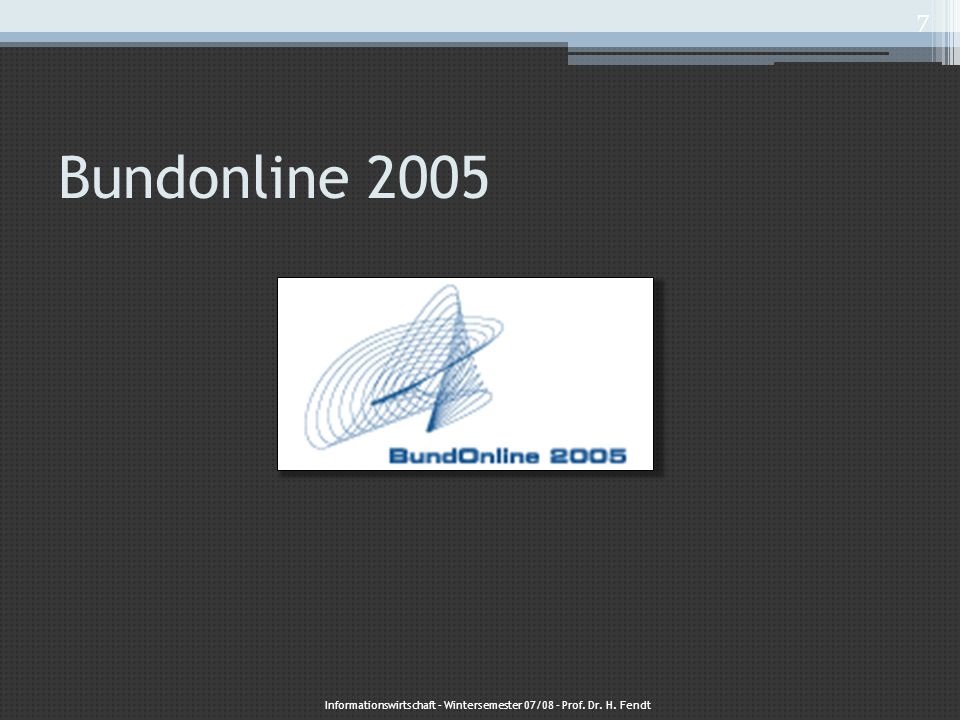 7

Bundonline 2005

BundOnline 2005

Informationswirtschaft - Wintersemester 07/08 - Prof. Dr. H. Fendt